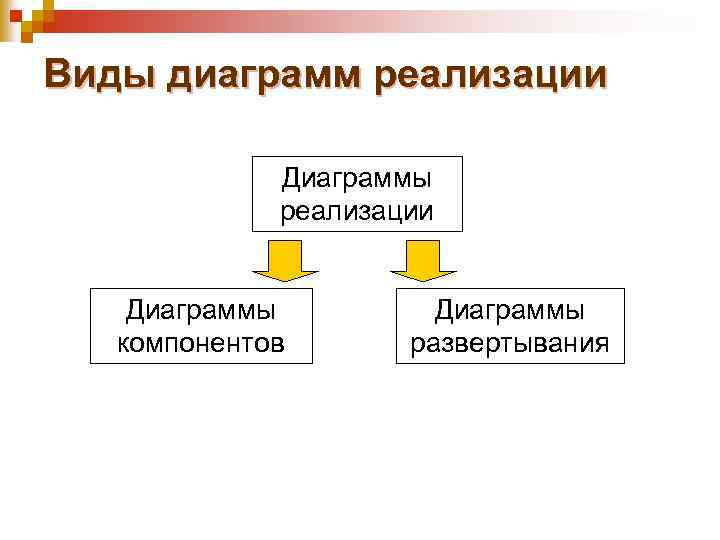 Виды диаграмм реализации

Диаграммы реализации

Диаграммы компонентов

Диаграммы развертывания